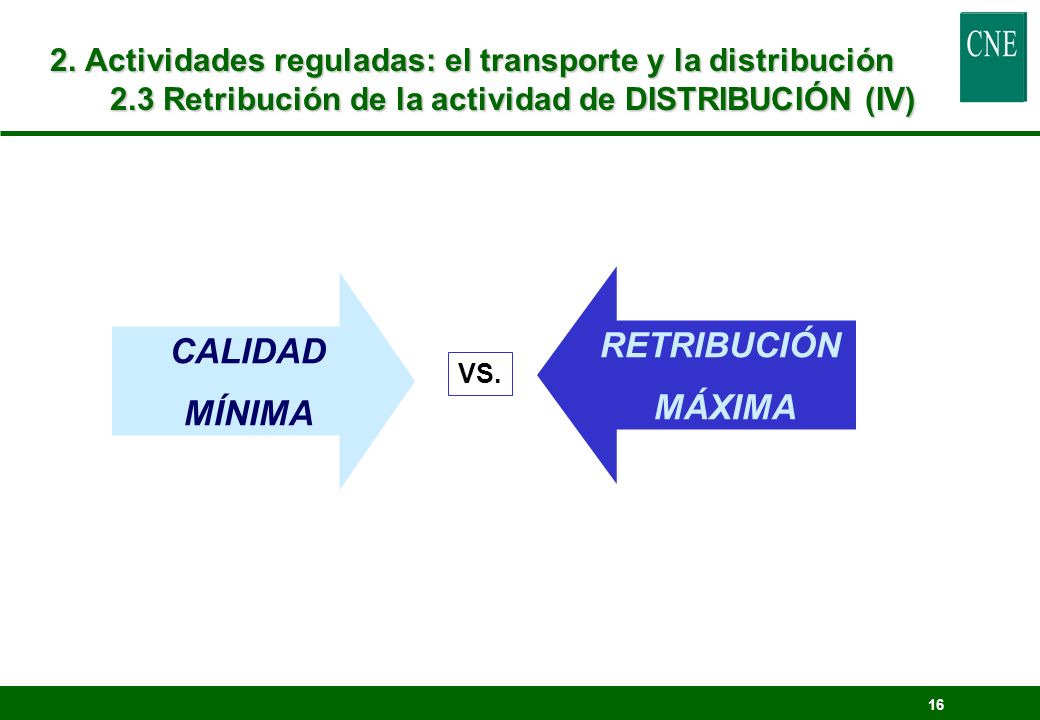 2. Actividades reguladas: el transporte y la distribución
2.3 Retribución de la actividad de DISTRIBUCIÓN (IV)

CNE

CALIDAD
MÍNIMA

VS.

RETRIBUCIÓN
MÁXIMA

16